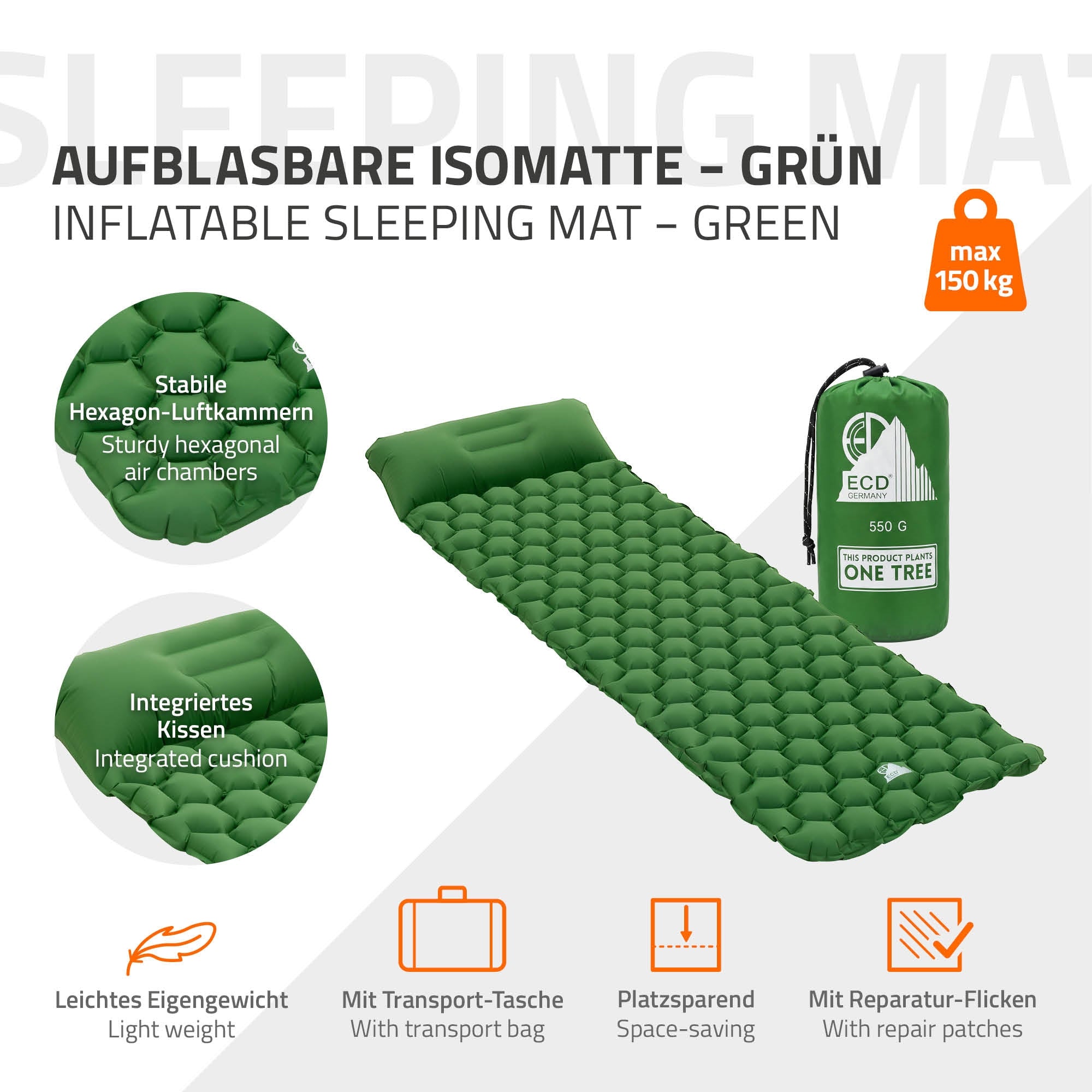 SLEEPING MAT

AUFBLASBARE ISOMATTE – GRÜN
INFLATABLE SLEEPING MAT – GREEN

max 150 kg

Stabile Hexagon-Luftkammern
Sturdy hexagonal air chambers

Integriertes Kissen
Integrated cushion

ECD® GERMANY
550 G
THIS PRODUCT PLANTS ONE TREE

ECD

Leichtes Eigengewicht
Light weight

Mit Transport-Tasche
With transport bag

Platzsparend
Space-saving

Mit Reparatur-Flicken
With repair patches